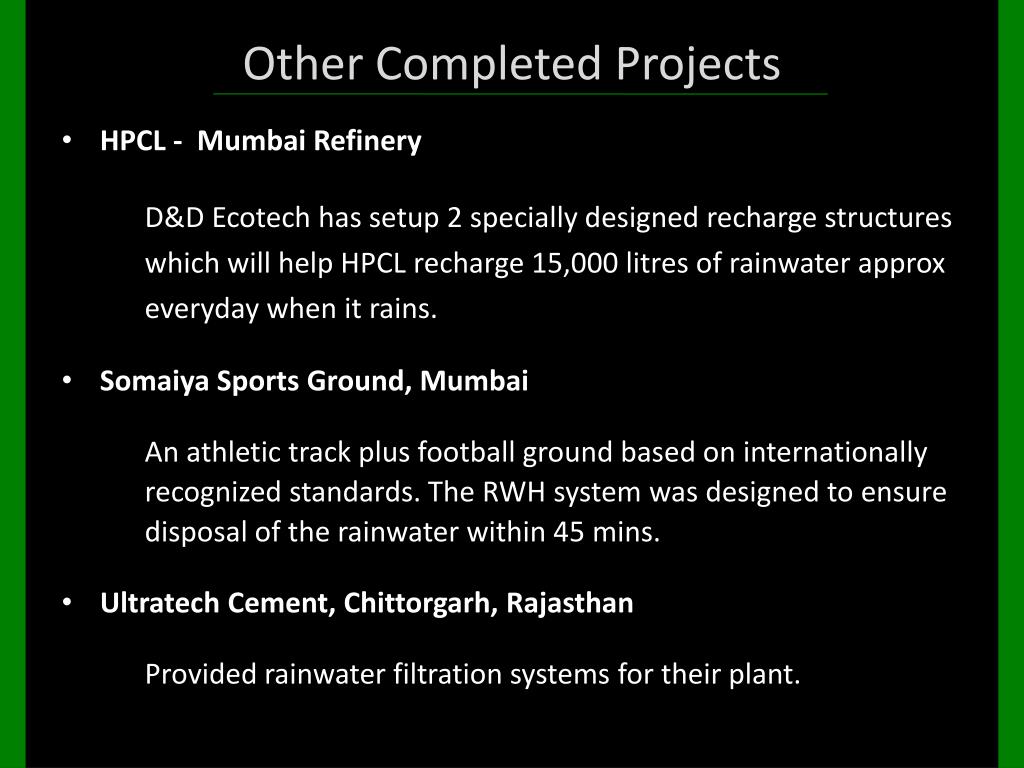 Other Completed Projects

• HPCL - Mumbai Refinery

D&D Ecotech has setup 2 specially designed recharge structures which will help HPCL recharge 15,000 litres of rainwater approx everyday when it rains.

• Somaiya Sports Ground, Mumbai

An athletic track plus football ground based on internationally recognized standards. The RWH system was designed to ensure disposal of the rainwater within 45 mins.

• Ultratech Cement, Chittorgarh, Rajasthan

Provided rainwater filtration systems for their plant.